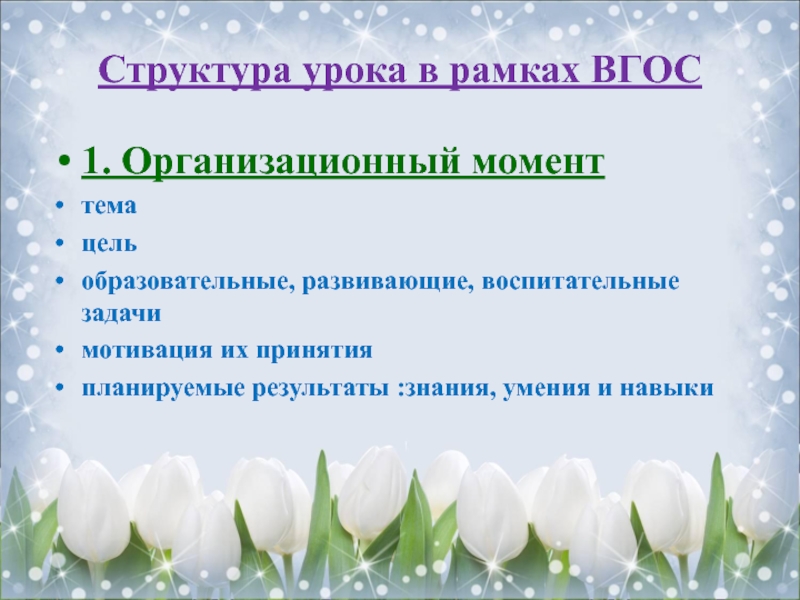 Структура урока в рамках ВГОС

• 1. Организационный момент
• тема
• цель
• образовательные, развивающие, воспитательные задачи
• мотивация их принятия
• планируемые результаты :знания, умения и навыки